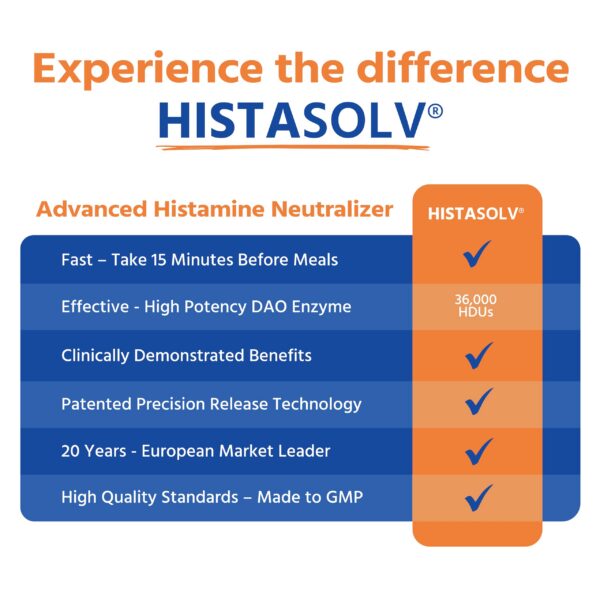 Experience the difference
HISTASOLV®

| Advanced Histamine Neutralizer | HISTASOLV® |
|---|---|
| Fast – Take 15 Minutes Before Meals | ✓ |
| Effective - High Potency DAO Enzyme | 36,000 HDUs |
| Clinically Demonstrated Benefits | ✓ |
| Patented Precision Release Technology | ✓ |
| 20 Years - European Market Leader | ✓ |
| High Quality Standards – Made to GMP | ✓ |